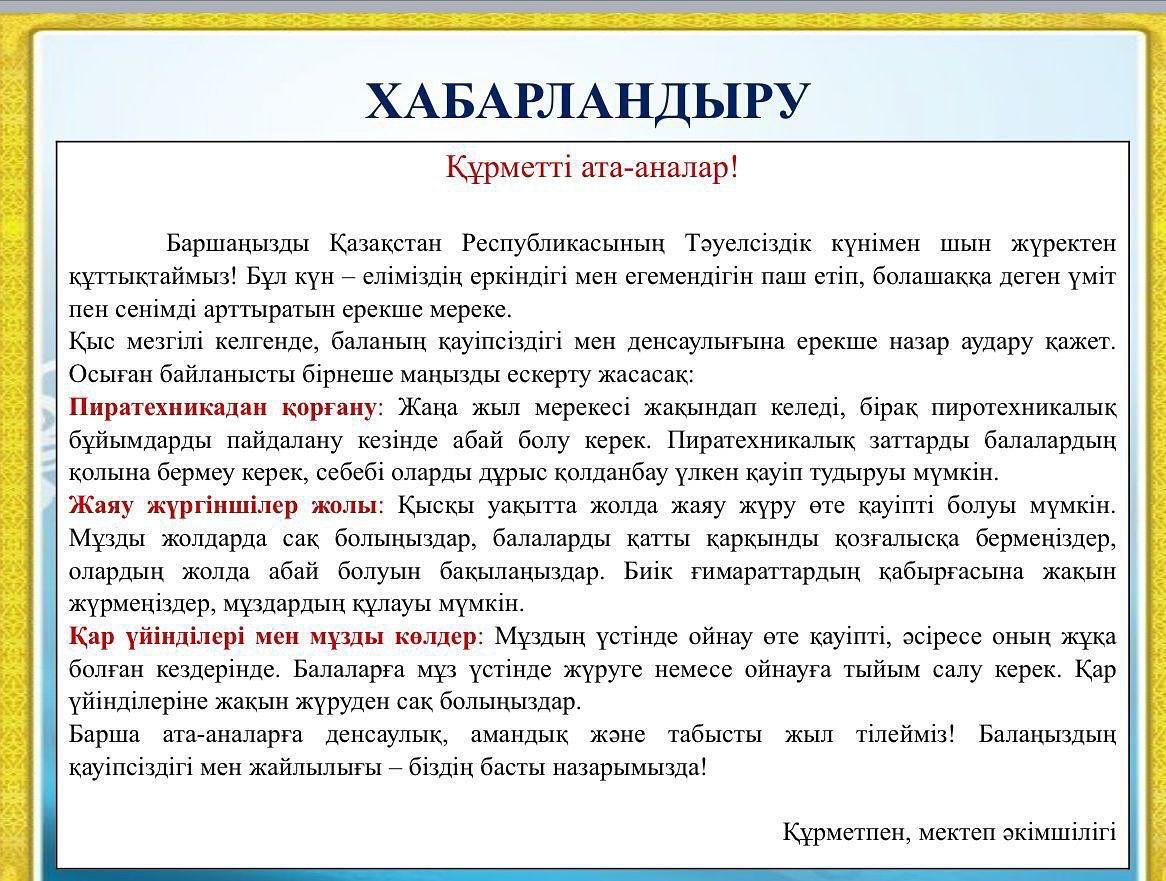 ХАБАРЛАНДЫРУ

Құрметті ата-аналар!

Баршаңызды Қазақстан Республикасының Тәуелсіздік күнімен шын жүректен құттықтаймыз! Бұл күн – еліміздің еркіндігі мен егемендігін паш етіп, болашаққа деген үміт пен сенімді арттыратын ерекше мереке.

Қыс мезгілі келгенде, баланың қауіпсіздігі мен денсаулығына ерекше назар аудару қажет. Осыған байланысты бірнеше маңызды ескерту жасасақ:

Пиратехникадан қорғану: Жаңа жыл мерекесі жақындап келеді, бірақ пиротехникалық бұйымдарды пайдалану кезінде абай болу керек. Пиратехникалық заттарды балалардың қолына бермеу керек, себебі оларды дұрыс қолданбау үлкен қауіп тудыруы мүмкін.

Жаяу жүргіншілер жолы: Қысқы уақытта жолда жаяу жүру өте қауіпті болуы мүмкін. Мұзды жолдарда сақ болыңыздар, балаларды қатты қарқынды қозғалысқа бермеңіздер, олардың жолда абай болуын бақылаңыздар. Биік ғимараттардың қабырғасына жақын жүрмеңіздер, мұздардың құлауы мүмкін.

Қар үйінділері мен мұзды көлдер: Мұздың үстінде ойнау өте қауіпті, әсіресе оның жұқа болған кездерінде. Балаларға мұз үстінде жүруге немесе ойнауға тыйым салу керек. Қар үйінділеріне жақын жүруден сақ болыңыздар.

Барша ата-аналарға денсаулық, амандық және табысты жыл тілейміз! Балаңыздың қауіпсіздігі мен жайлылығы – біздің басты назарымызда!

Құрметпен, мектеп әкімшілігі